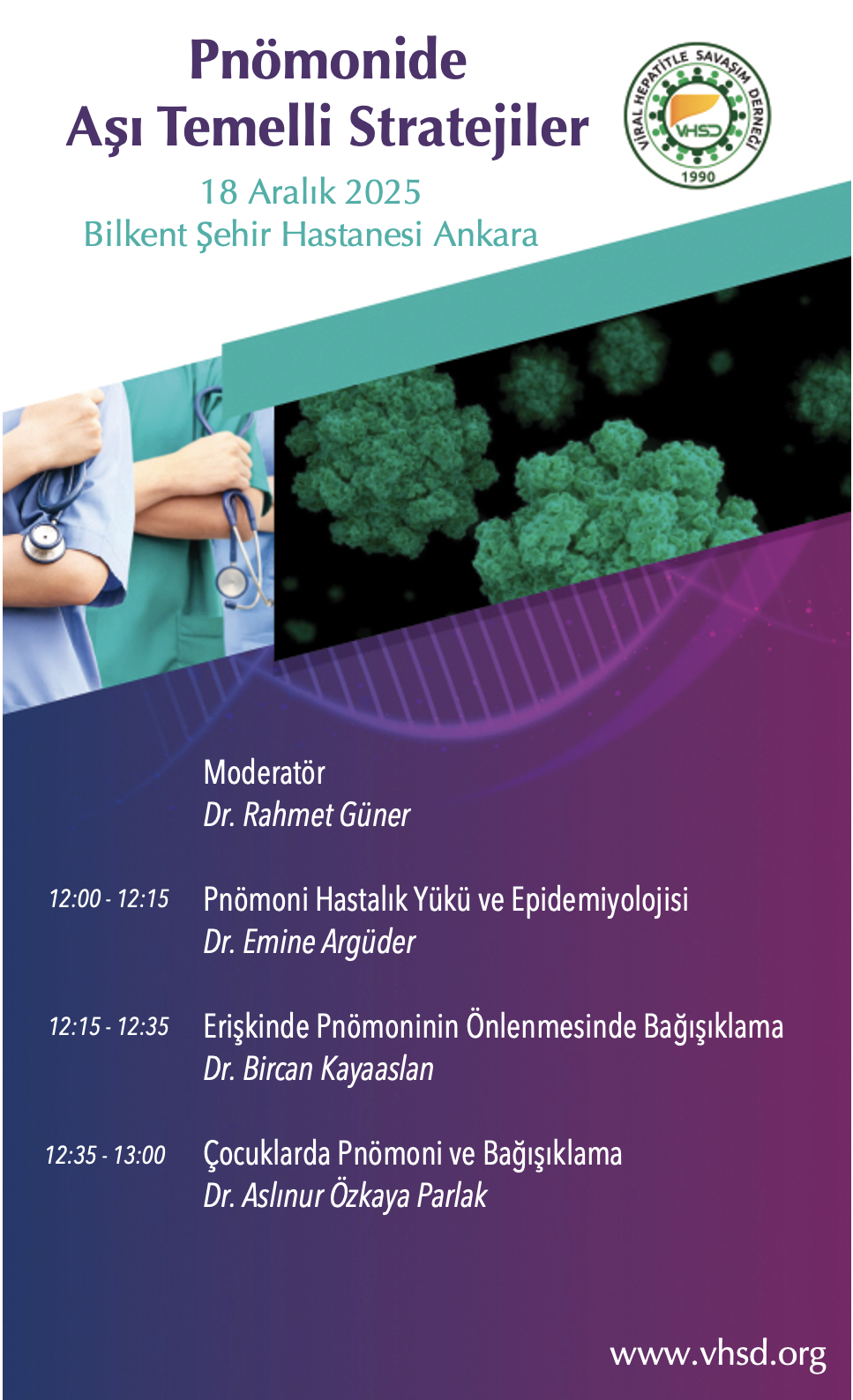 Pnömonide
Aşı Temelli Stratejiler

VİRAL HEPATİTLE SAVAŞIM DERNEĞİ
VHSD
1990

18 Aralık 2025
Bilkent Şehir Hastanesi Ankara

Moderatör
Dr. Rahmet Güner

12:00 - 12:15 Pnömoni Hastalık Yükü ve Epidemiyolojisi
Dr. Emine Argüder

12:15 - 12:35 Erişkinde Pnömoninin Önlenmesinde Bağışıklama
Dr. Bircan Kayaaslan

12:35 - 13:00 Çocuklarda Pnömoni ve Bağışıklama
Dr. Aslınur Özkaya Parlak

www.vhsd.org